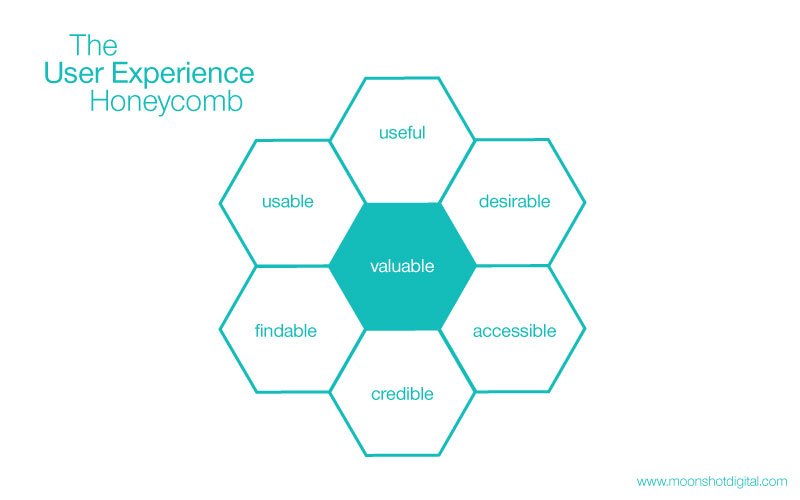 The
User Experience
Honeycomb

useful

usable

desirable

valuable

findable

accessible

credible

www.moonshotdigital.com